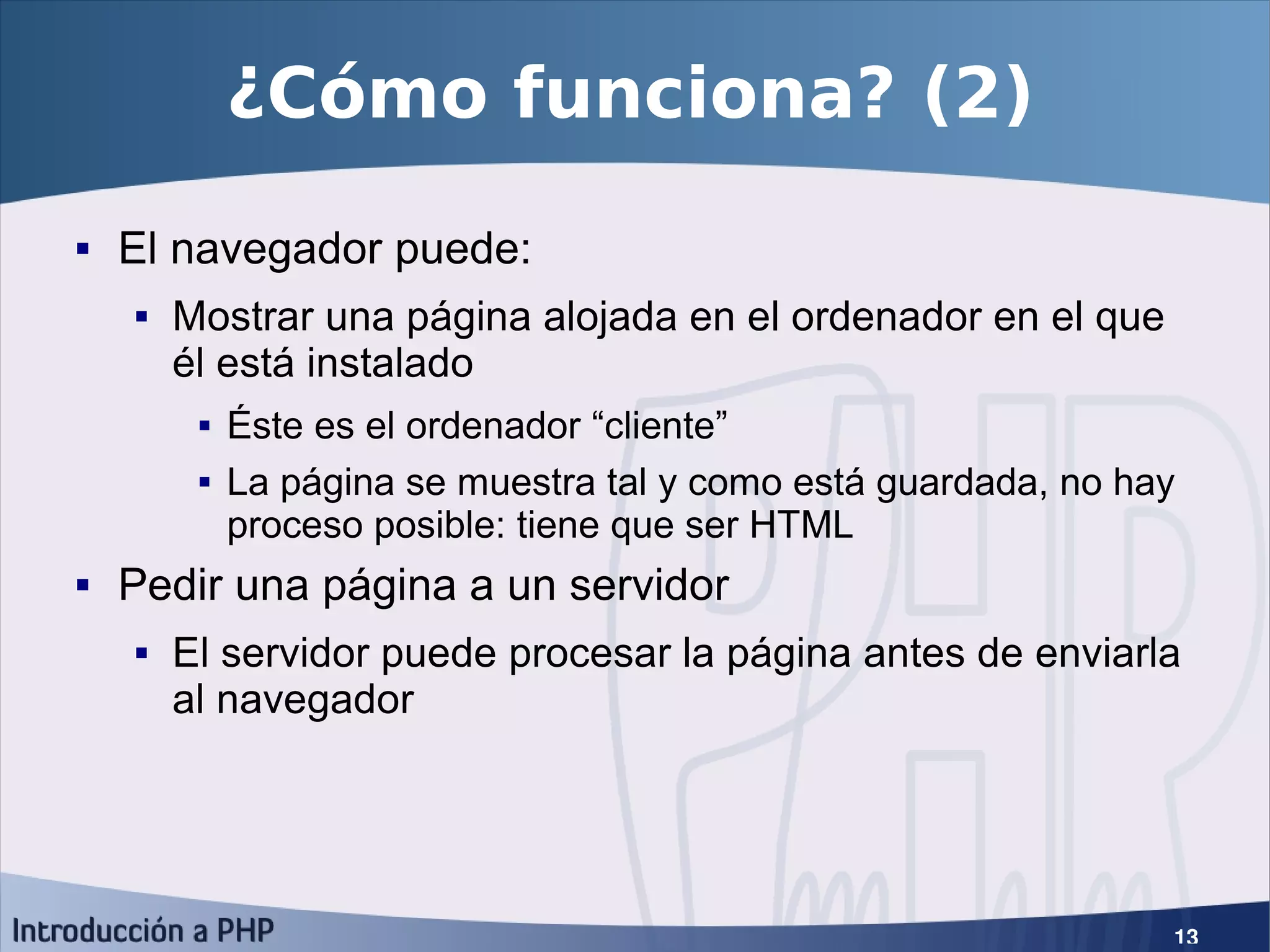 ¿Cómo funciona? (2)

▪ El navegador puede:

▪ Mostrar una página alojada en el ordenador en el que él está instalado

▪ Éste es el ordenador “cliente”

▪ La página se muestra tal y como está guardada, no hay proceso posible: tiene que ser HTML

▪ Pedir una página a un servidor

▪ El servidor puede procesar la página antes de enviarla al navegador

Introducción a PHP

13